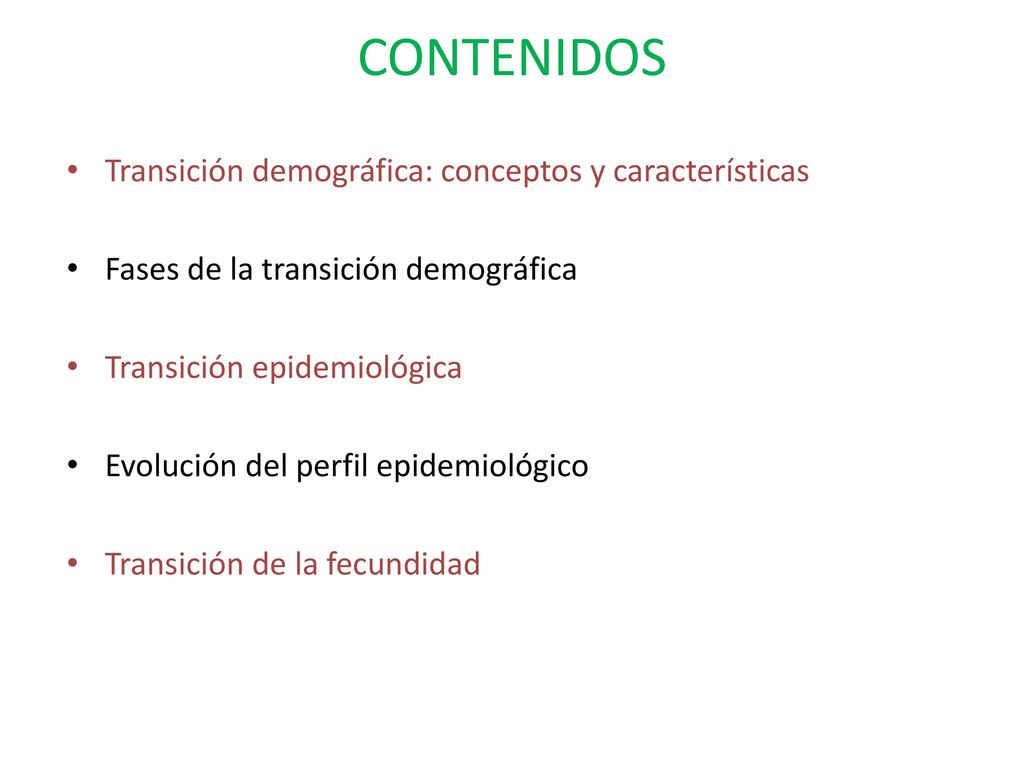 CONTENIDOS

• Transición demográfica: conceptos y características

• Fases de la transición demográfica

• Transición epidemiológica

• Evolución del perfil epidemiológico

• Transición de la fecundidad